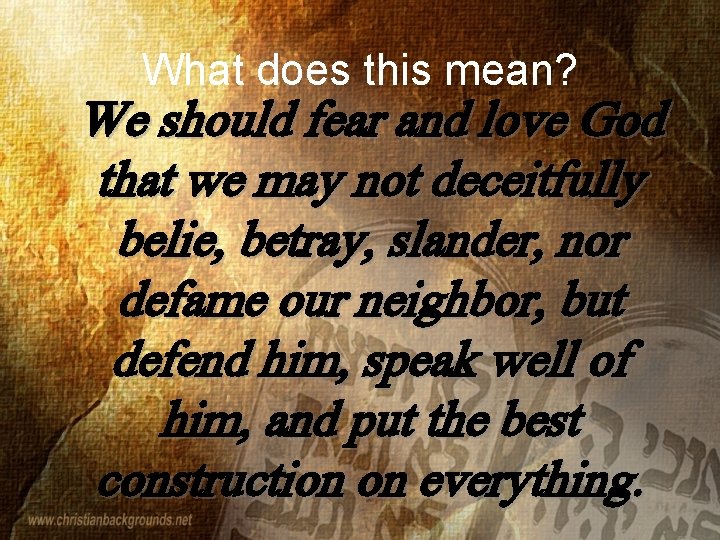 What does this mean?

We should fear and love God that we may not deceitfully belie, betray, slander, nor defame our neighbor, but defend him, speak well of him, and put the best construction on everything.

www.christianbackgrounds.net